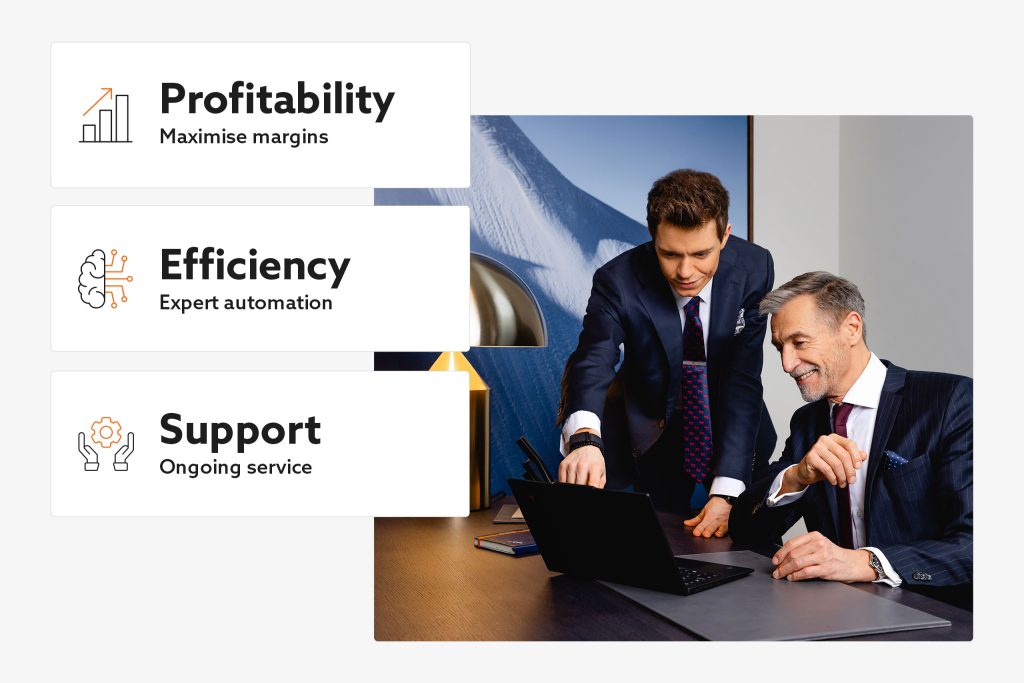 Profitability
Maximise margins

Efficiency
Expert automation

Support
Ongoing service